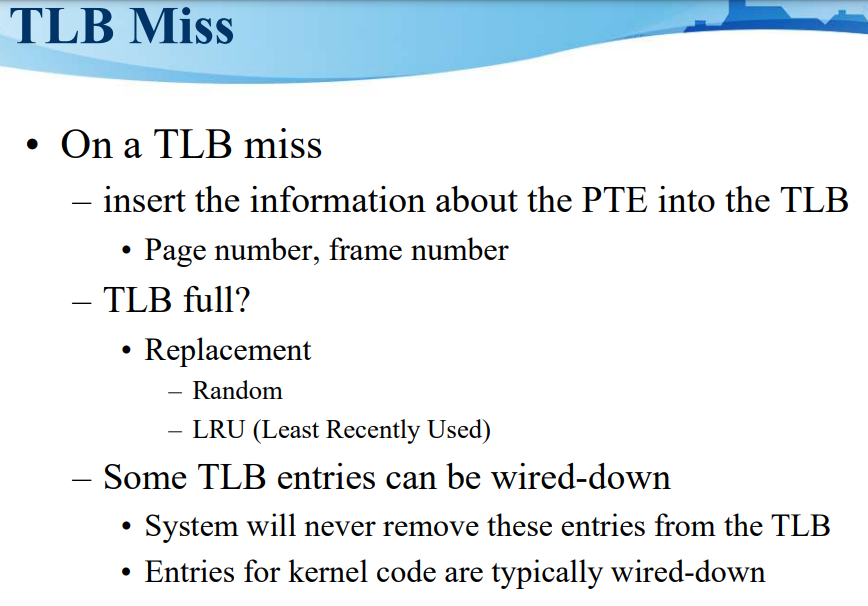 TLB Miss

• On a TLB miss
– insert the information about the PTE into the TLB
• Page number, frame number
– TLB full?
• Replacement
– Random
– LRU (Least Recently Used)
– Some TLB entries can be wired-down
• System will never remove these entries from the TLB
• Entries for kernel code are typically wired-down